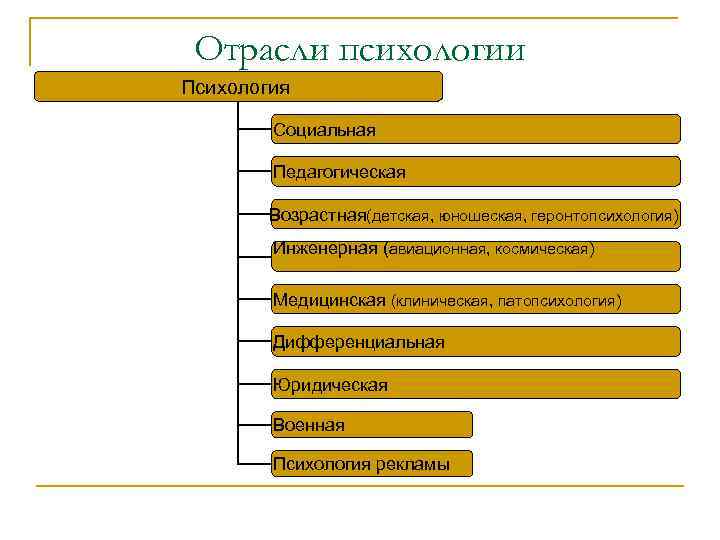 Отрасли психологии

Психология

Социальная

Педагогическая

Возрастная(детская, юношеская, геронтопсихология)

Инженерная (авиационная, космическая)

Медицинская (клиническая, патопсихология)

Дифференциальная

Юридическая

Военная

Психология рекламы